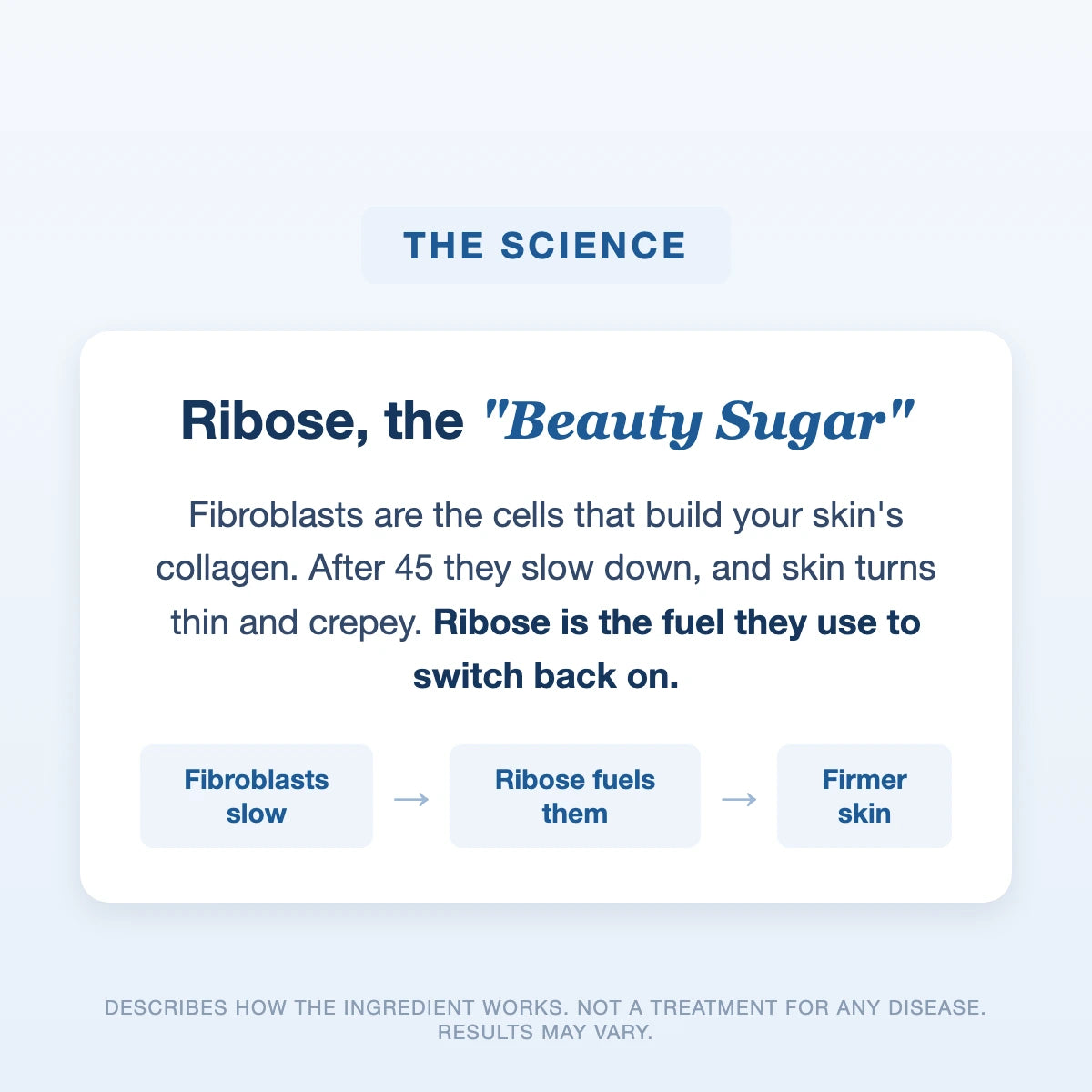 THE SCIENCE

Ribose, the "Beauty Sugar"

Fibroblasts are the cells that build your skin's collagen. After 45 they slow down, and skin turns thin and crepey. Ribose is the fuel they use to switch back on.

Fibroblasts slow → Ribose fuels them → Firmer skin

DESCRIBES HOW THE INGREDIENT WORKS. NOT A TREATMENT FOR ANY DISEASE. RESULTS MAY VARY.